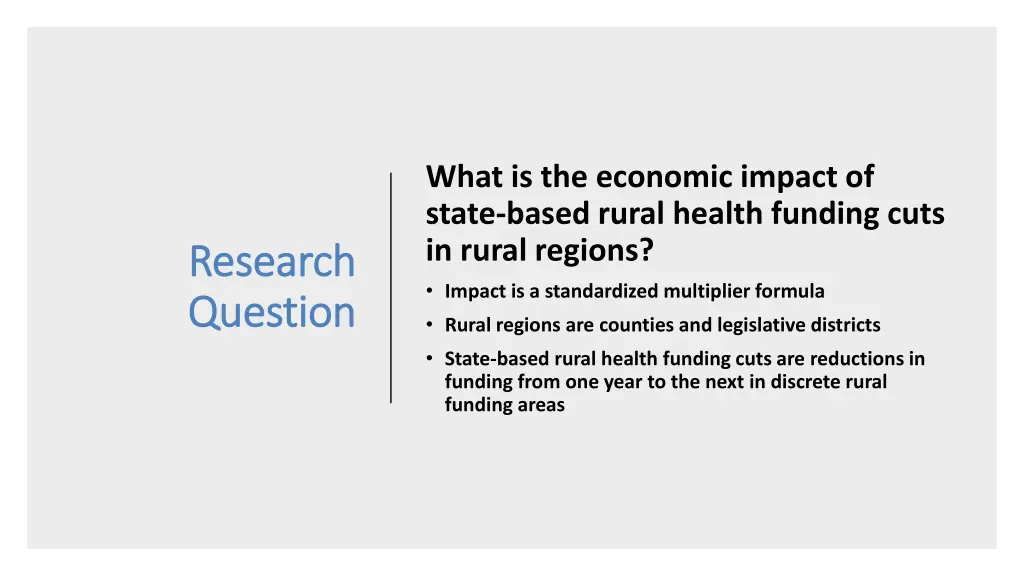 Research Question

What is the economic impact of state-based rural health funding cuts in rural regions?

• Impact is a standardized multiplier formula
• Rural regions are counties and legislative districts
• State-based rural health funding cuts are reductions in funding from one year to the next in discrete rural funding areas